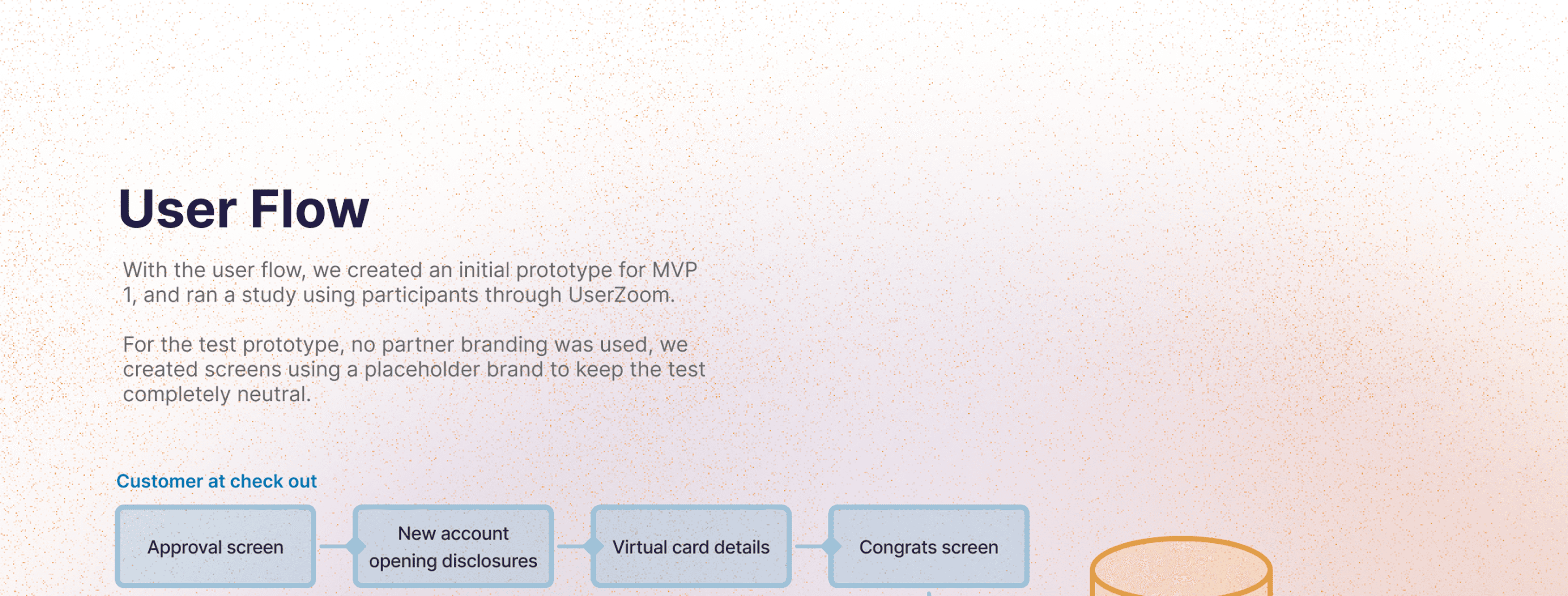 User Flow

With the user flow, we created an initial prototype for MVP 1, and ran a study using participants through UserZoom.

For the test prototype, no partner branding was used, we created screens using a placeholder brand to keep the test completely neutral.

Customer at check out

Approval screen

New account opening disclosures

Virtual card details

Congrats screen